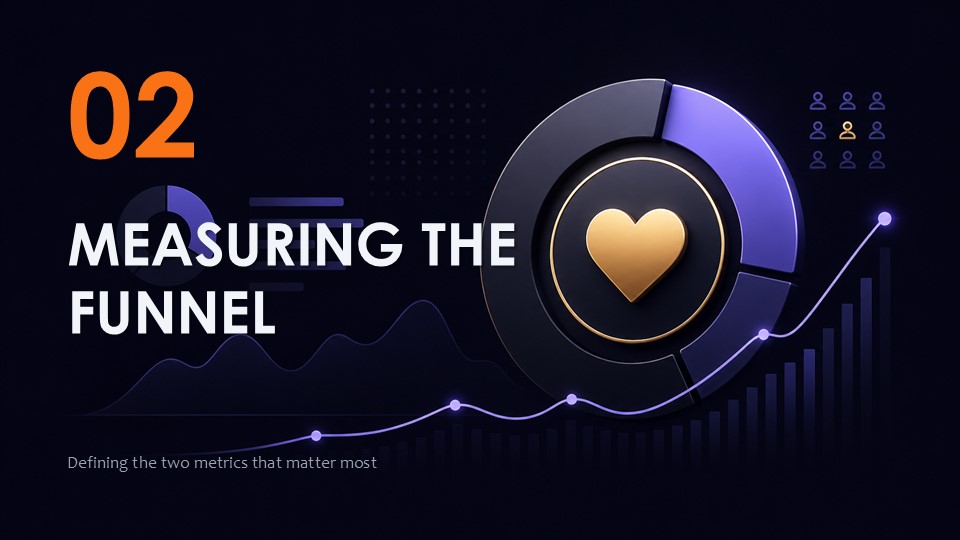 02

MEASURING THE FUNNEL

Defining the two metrics that matter most